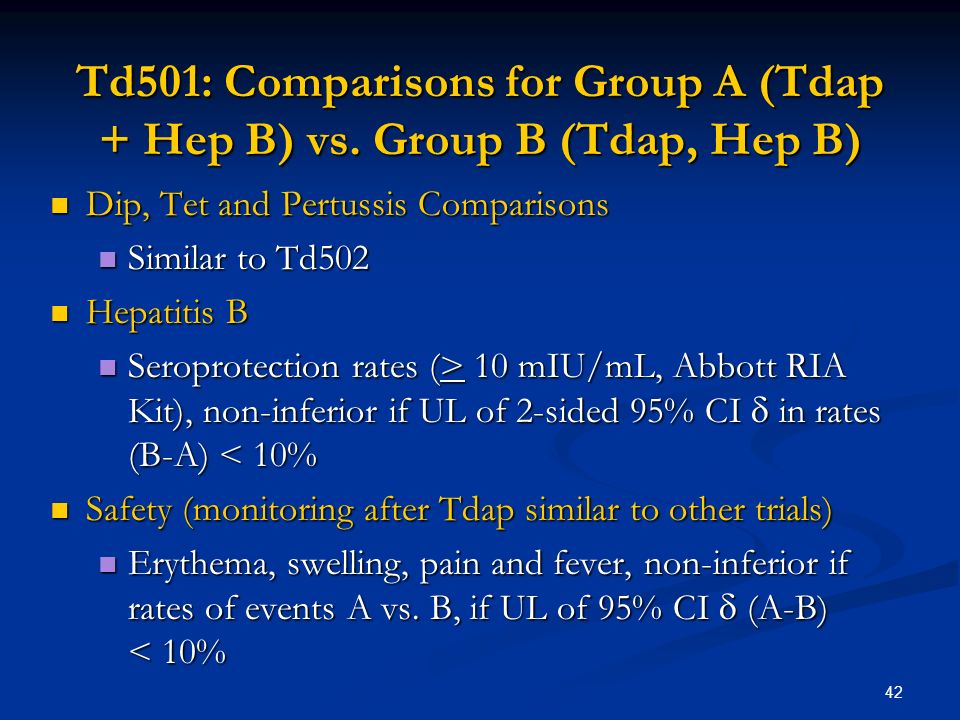 Td501: Comparisons for Group A (Tdap + Hep B) vs. Group B (Tdap, Hep B)

- Dip, Tet and Pertussis Comparisons
  - Similar to Td502
- Hepatitis B
  - Seroprotection rates ($\geq$ 10 mIU/mL, Abbott RIA Kit), non-inferior if UL of 2-sided 95% CI $\delta$ in rates (B-A) < 10%
- Safety (monitoring after Tdap similar to other trials)
  - Erythema, swelling, pain and fever, non-inferior if rates of events A vs. B, if UL of 95% CI $\delta$ (A-B) < 10%

42